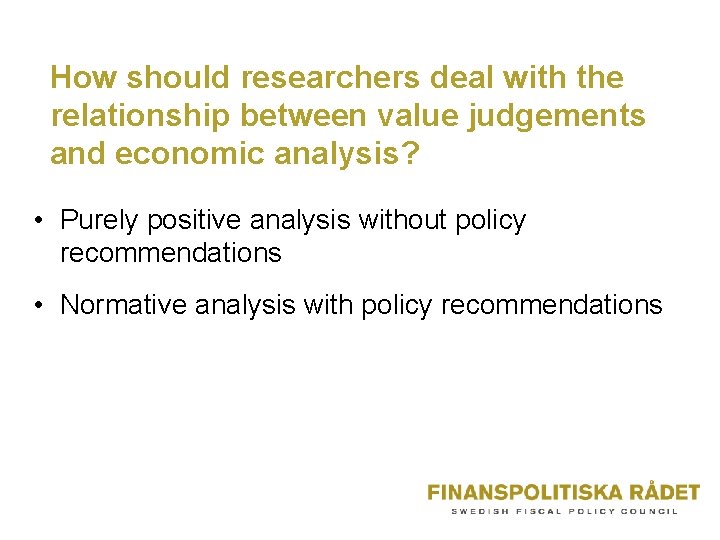 How should researchers deal with the relationship between value judgements and economic analysis?

• Purely positive analysis without policy recommendations

• Normative analysis with policy recommendations

FINANSPOLITISKA RÅDET
SWEDISH FISCAL POLICY COUNCIL